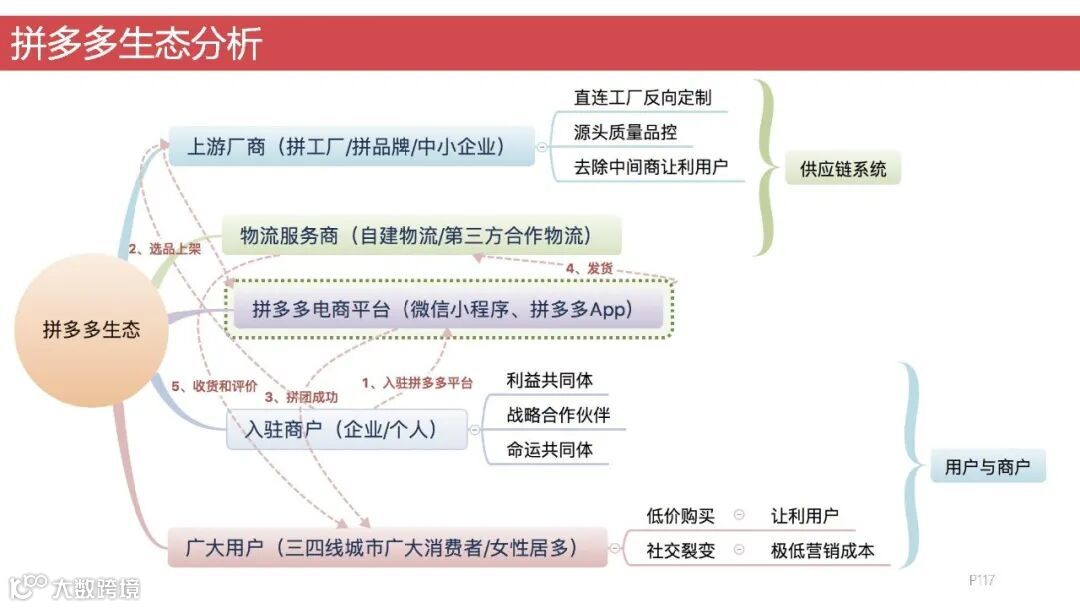 拼多多生态分析

拼多多生态

上游厂商（拼工厂/拼品牌/中小企业）

直连工厂反向定制

源头质量品控

去除中间商让利用户

供应链系统

物流服务商（自建物流/第三方合作物流）

2、选品上架

4、发货

拼多多电商平台（微信小程序、拼多多App）

5、收货和评价

3、拼团成功

1、入驻拼多多平台

入驻商户（企业/个人）

利益共同体

战略合作伙伴

命运共同体

用户与商户

广大用户（三四线城市广大消费者/女性居多）

低价购买

让利用户

社交裂变

极低营销成本

大数跨境

P117